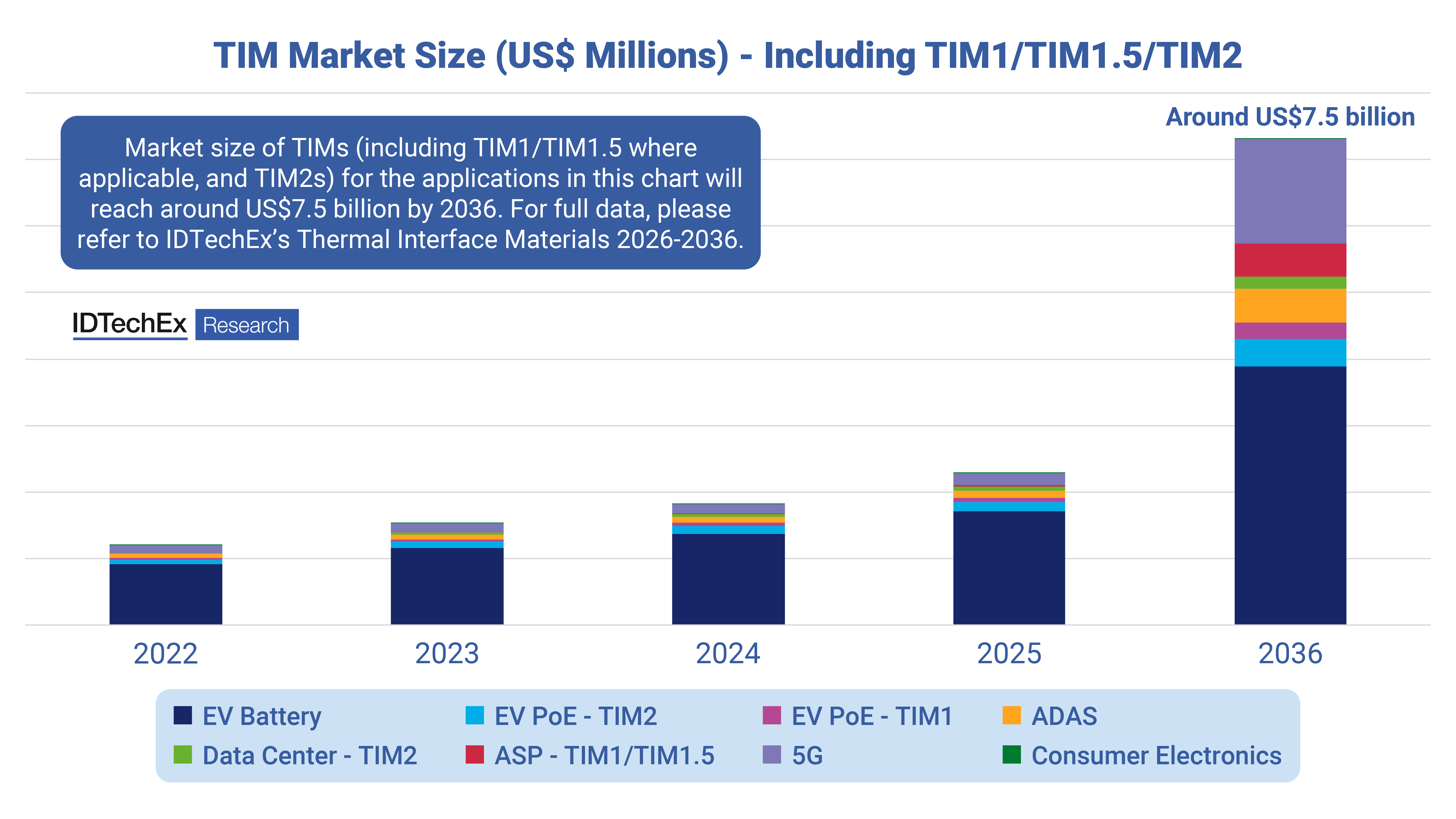 TIM Market Size (US$ Millions) - Including TIM1/TIM1.5/TIM2

Market size of TIMs (including TIM1/TIM1.5 where applicable, and TIM2s) for the applications in this chart will reach around US$7.5 billion by 2036. For full data, please refer to IDTechEx's Thermal Interface Materials 2026-2036.

IDTechEx Research

Around US$7.5 billion

2022
2023
2024
2025
2036

EV Battery
EV PoE - TIM2
EV PoE - TIM1
ADAS
Data Center - TIM2
ASP - TIM1/TIM1.5
5G
Consumer Electronics